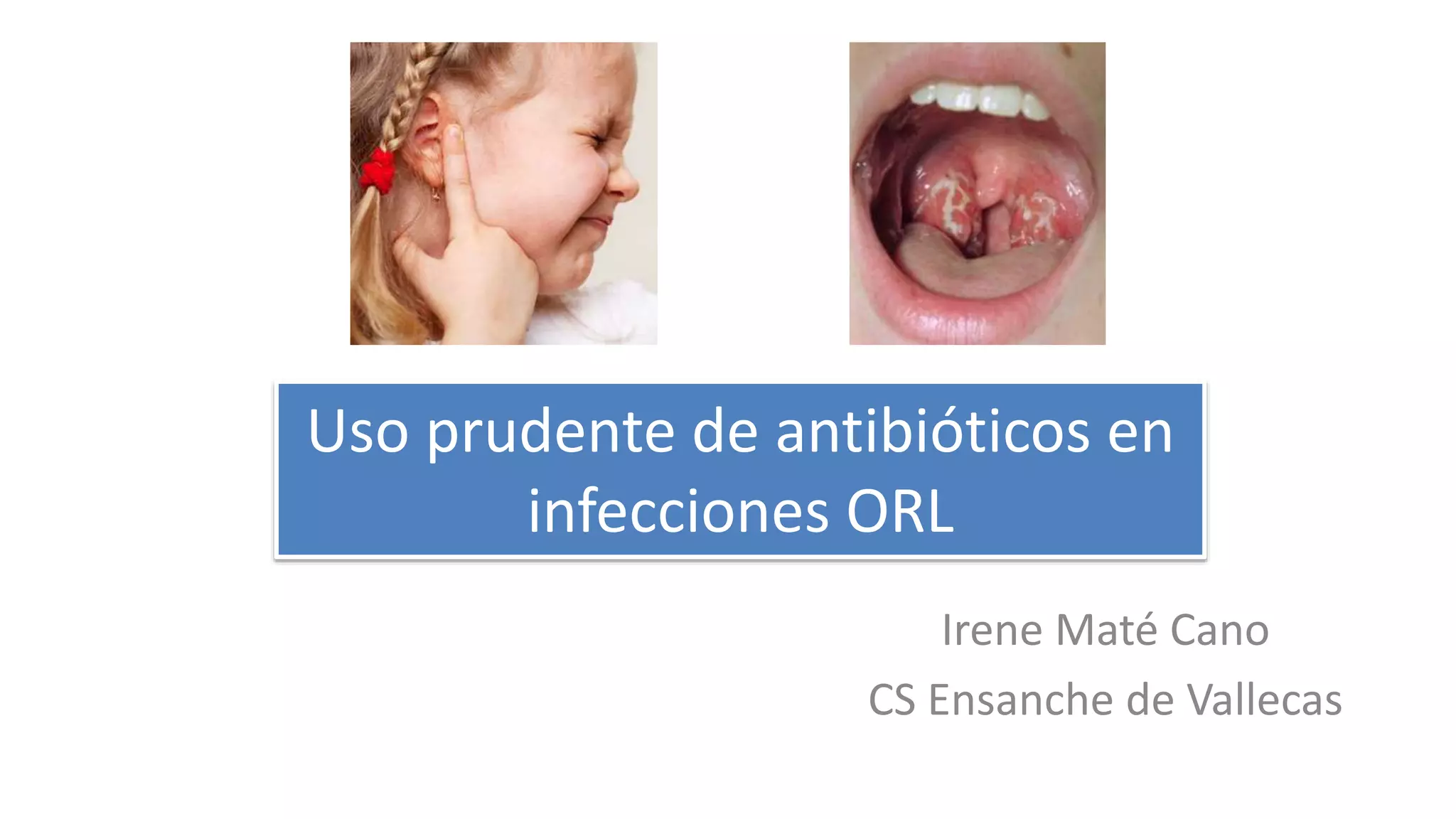 Uso prudente de antibióticos en infecciones ORL

Irene Maté Cano

CS Ensanche de Vallecas